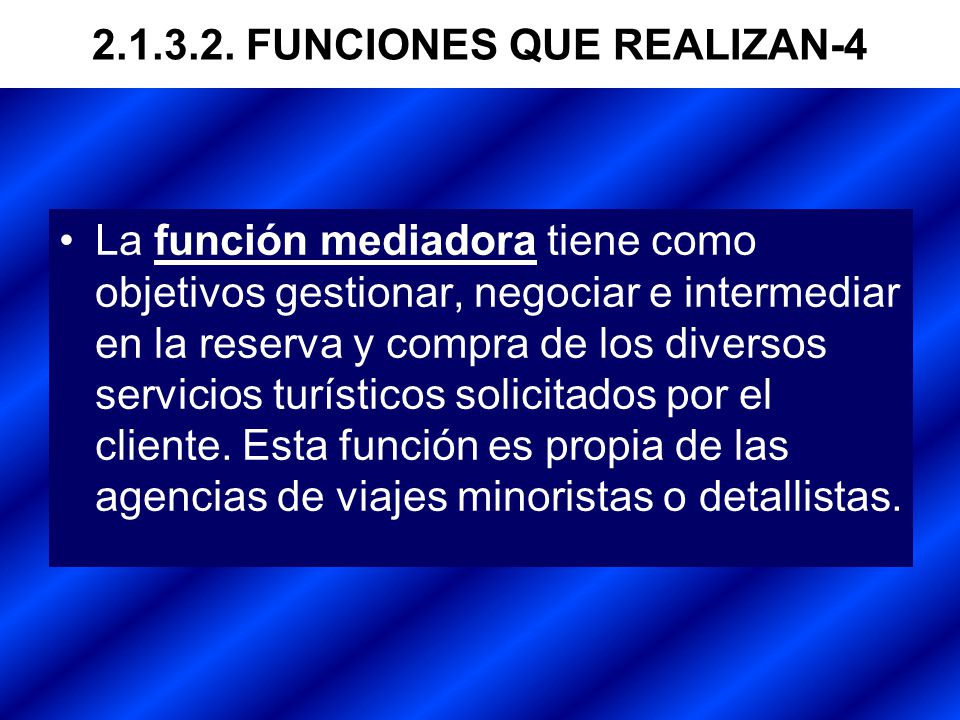 2.1.3.2. FUNCIONES QUE REALIZAN-4

• La función mediadora tiene como objetivos gestionar, negociar e intermediar en la reserva y compra de los diversos servicios turísticos solicitados por el cliente. Esta función es propia de las agencias de viajes minoristas o detallistas.